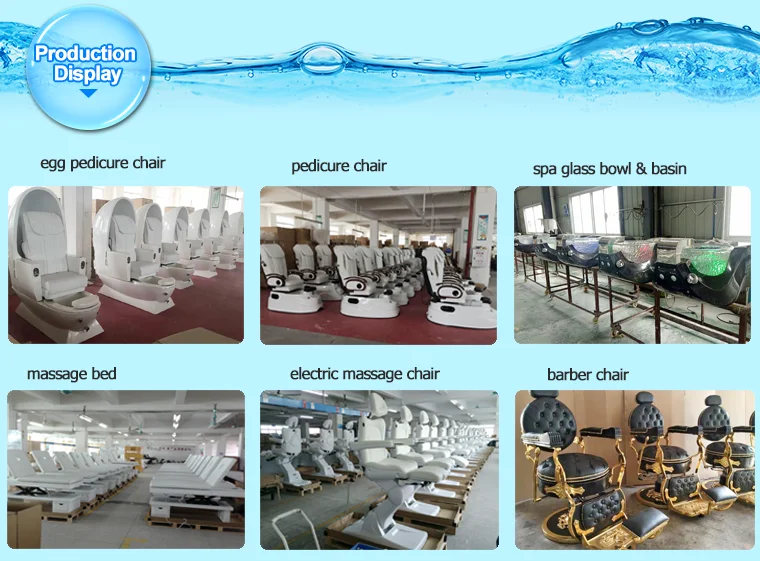 Production Display

egg pedicure chair

pedicure chair

spa glass bowl & basin

massage bed

electric massage chair

barber chair